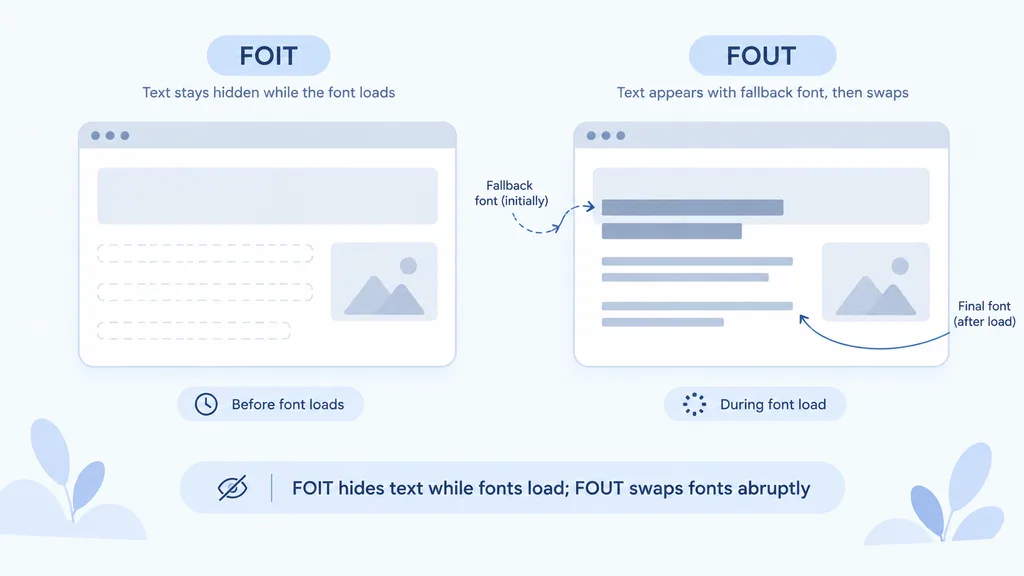 FOIT

Text stays hidden while the font loads

Before font loads

FOUT

Text appears with fallback font, then swaps

Fallback font (initially)

Final font (after load)

During font load

FOIT hides text while fonts load; FOUT swaps fonts abruptly